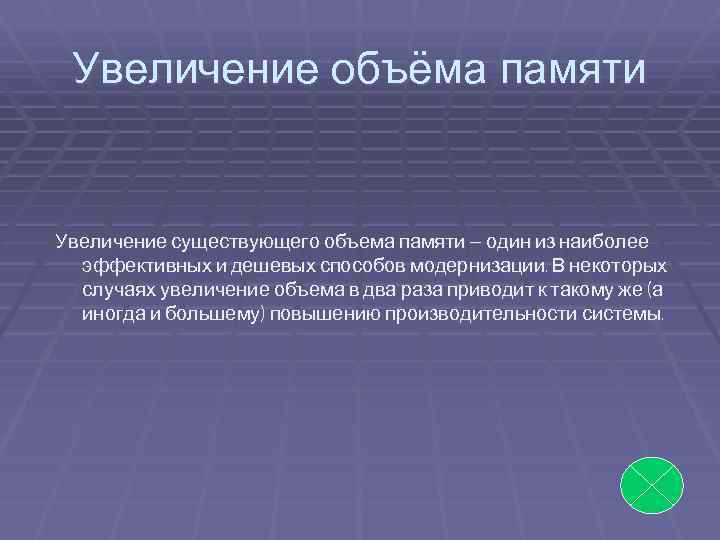 Увеличение объёма памяти

Увеличение существующего объема памяти – один из наиболее эффективных и дешевых способов модернизации. В некоторых случаях увеличение объема в два раза приводит к такому же (а иногда и большему) повышению производительности системы.